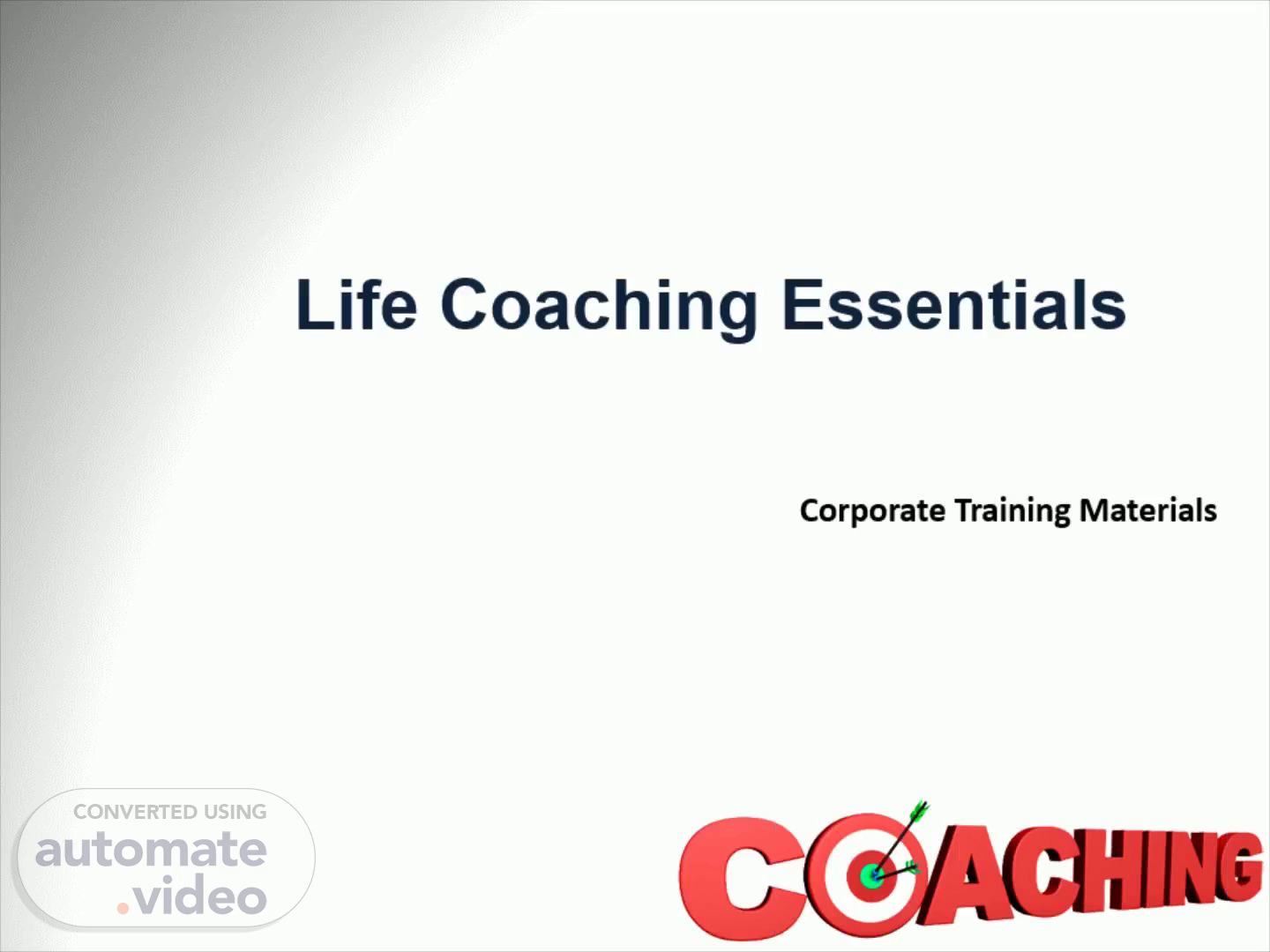 Life Coaching Essentials

Corporate Training Materials

CONVERTED USING
automate
.video

COACHING